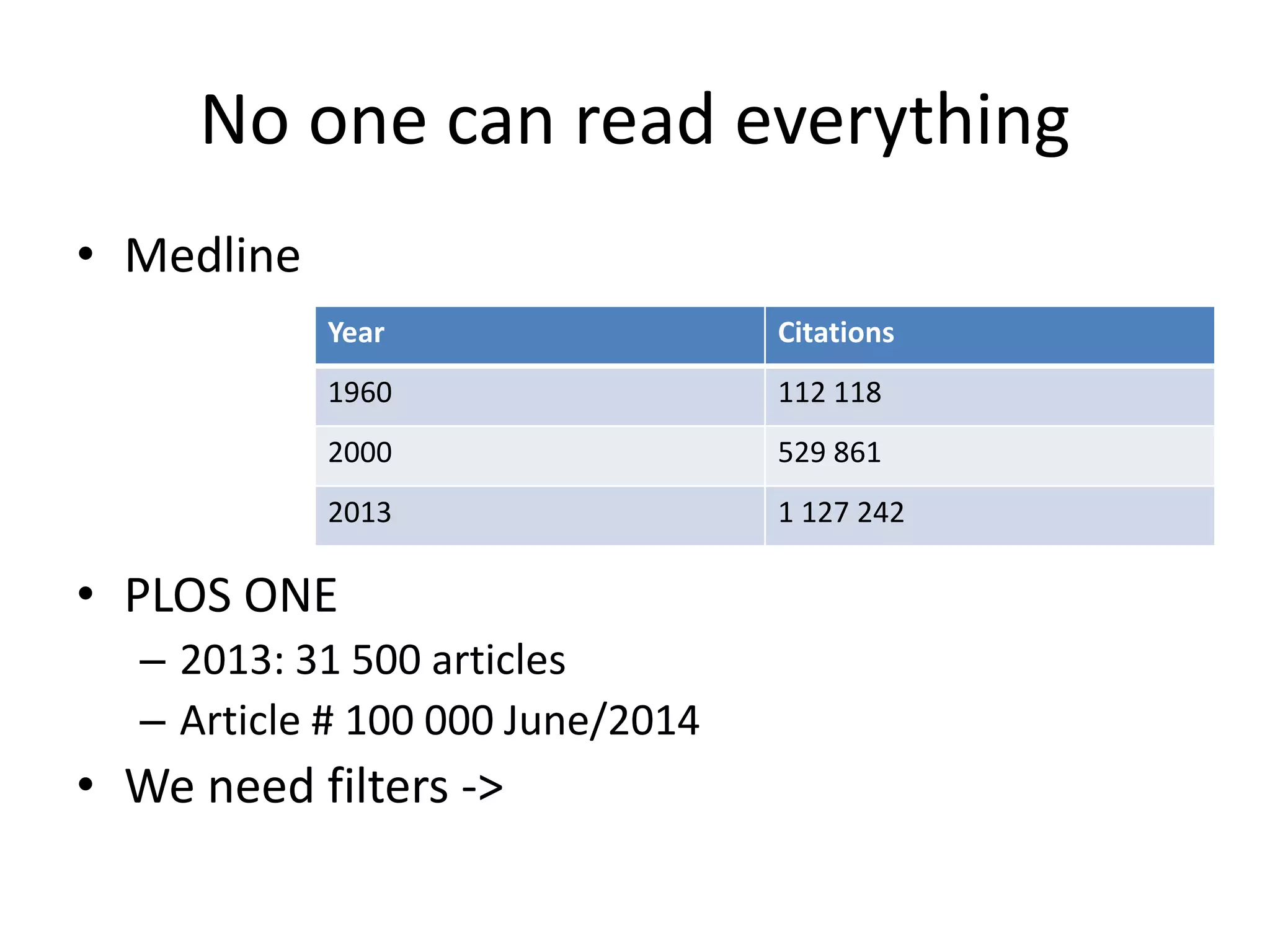 No one can read everything

• Medline

| Year | Citations |
|---|---|
| 1960 | 112 118 |
| 2000 | 529 861 |
| 2013 | 1 127 242 |

• PLOS ONE
– 2013: 31 500 articles
– Article # 100 000 June/2014
• We need filters ->